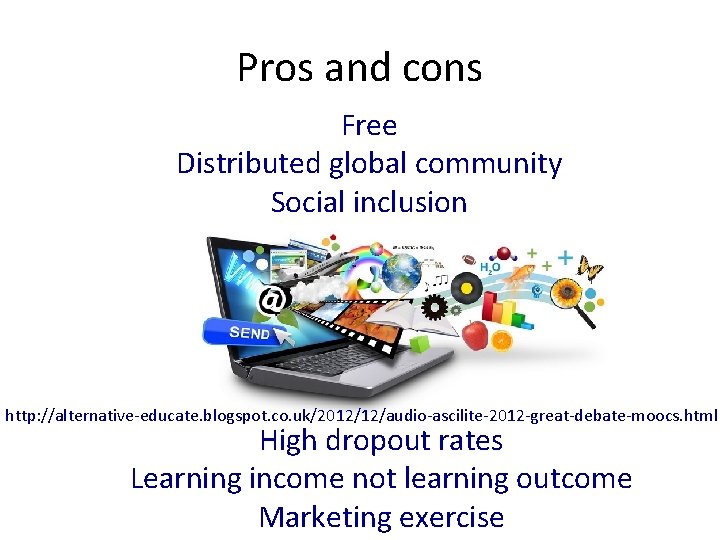 Pros and cons

Free
Distributed global community
Social inclusion

@
SEND
$H_2O$

http://alternative-educate.blogspot.co.uk/2012/12/audio-ascilite-2012-great-debate-moocs.html

High dropout rates
Learning income not learning outcome
Marketing exercise